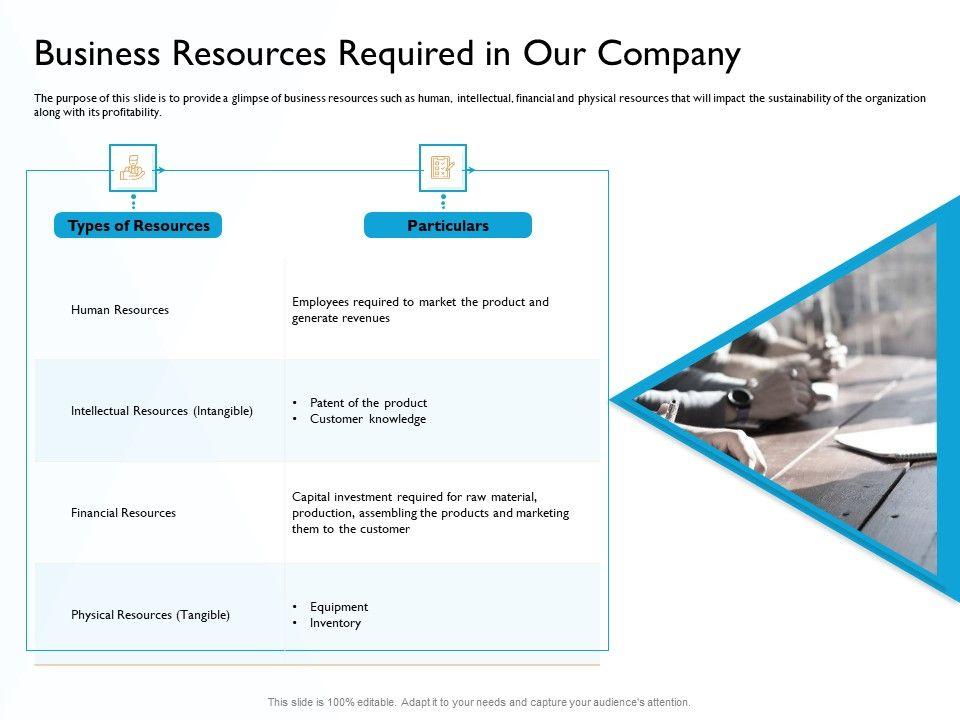 Business Resources Required in Our Company

The purpose of this slide is to provide a glimpse of business resources such as human, intellectual, financial and physical resources that will impact the sustainability of the organization along with its profitability.

| Types of Resources | Particulars |
|---|---|
| Human Resources | Employees required to market the product and generate revenues |
| Intellectual Resources (Intangible) | • Patent of the product • Customer knowledge |
| Financial Resources | Capital investment required for raw material, production, assembling the products and marketing them to the customer |
| Physical Resources (Tangible) | • Equipment • Inventory |

This slide is 100% editable. Adapt it to your needs and capture your audience's attention.